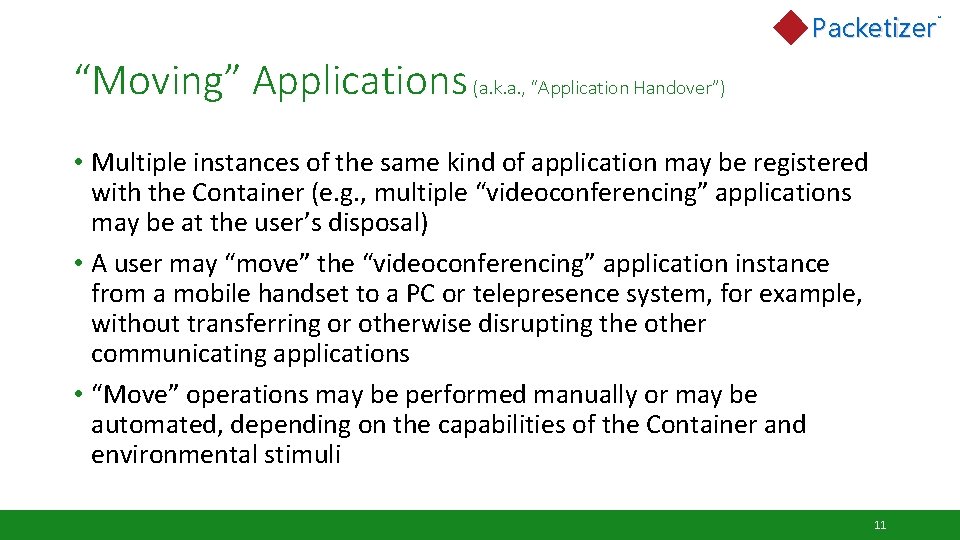 Packetizer™

“Moving” Applications (a.k.a., “Application Handover”)

• Multiple instances of the same kind of application may be registered with the Container (e.g., multiple “videoconferencing” applications may be at the user’s disposal)

• A user may “move” the “videoconferencing” application instance from a mobile handset to a PC or telepresence system, for example, without transferring or otherwise disrupting the other communicating applications

• “Move” operations may be performed manually or may be automated, depending on the capabilities of the Container and environmental stimuli

11